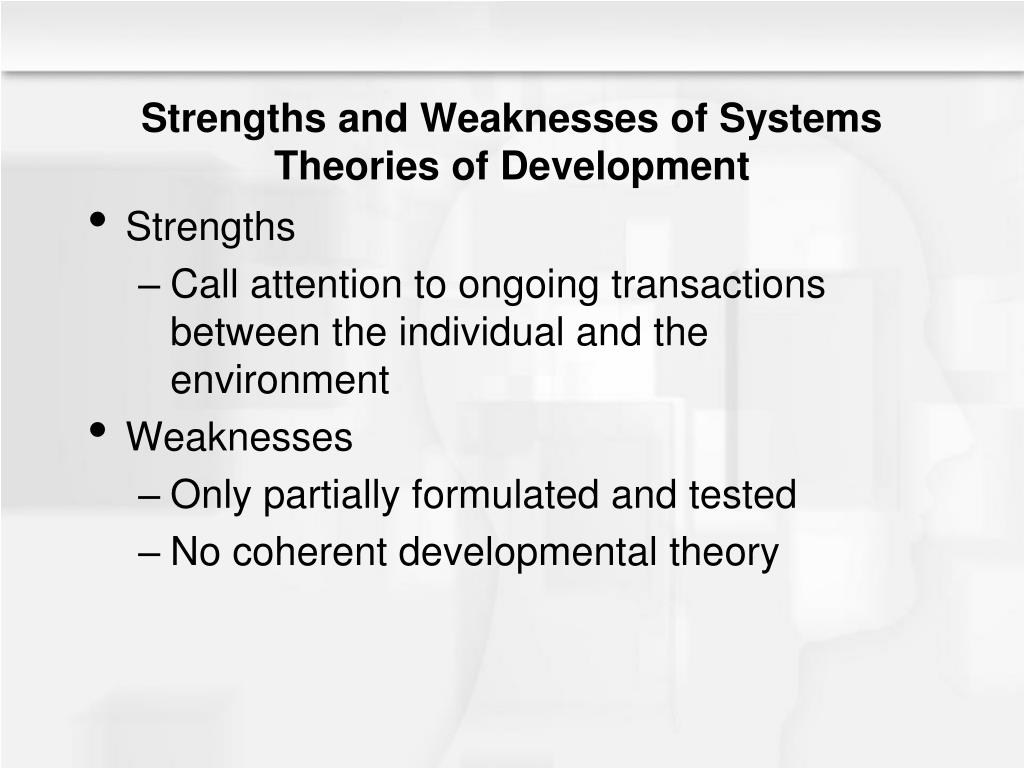 Strengths and Weaknesses of Systems Theories of Development

• Strengths
– Call attention to ongoing transactions between the individual and the environment
• Weaknesses
– Only partially formulated and tested
– No coherent developmental theory